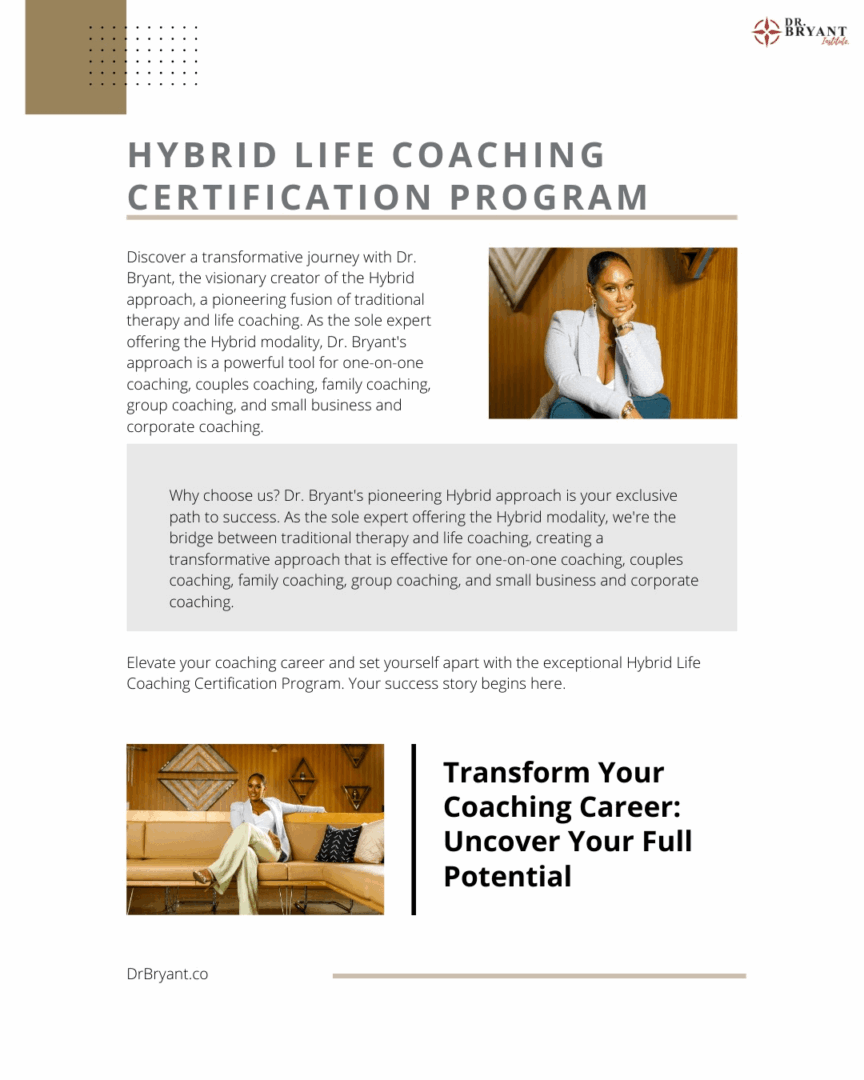 DR. BRYANT Institute

HYBRID LIFE COACHING CERTIFICATION PROGRAM

Discover a transformative journey with Dr. Bryant, the visionary creator of the Hybrid approach, a pioneering fusion of traditional therapy and life coaching. As the sole expert offering the Hybrid modality, Dr. Bryant's approach is a powerful tool for one-on-one coaching, couples coaching, family coaching, group coaching, and small business and corporate coaching.

Why choose us? Dr. Bryant's pioneering Hybrid approach is your exclusive path to success. As the sole expert offering the Hybrid modality, we're the bridge between traditional therapy and life coaching, creating a transformative approach that is effective for one-on-one coaching, couples coaching, family coaching, group coaching, and small business and corporate coaching.

Elevate your coaching career and set yourself apart with the exceptional Hybrid Life Coaching Certification Program. Your success story begins here.

Transform Your Coaching Career: Uncover Your Full Potential

DrBryant.co